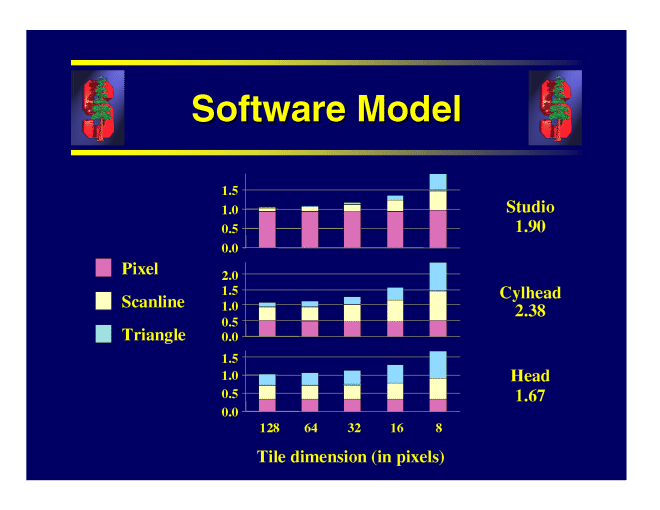 Software Model

Pixel

Scanline

Triangle

1.5
1.0
0.5
0.0

Studio
1.90

2.0
1.5
1.0
0.5
0.0

Cylhead
2.38

1.5
1.0
0.5
0.0

Head
1.67

128 64 32 16 8

Tile dimension (in pixels)